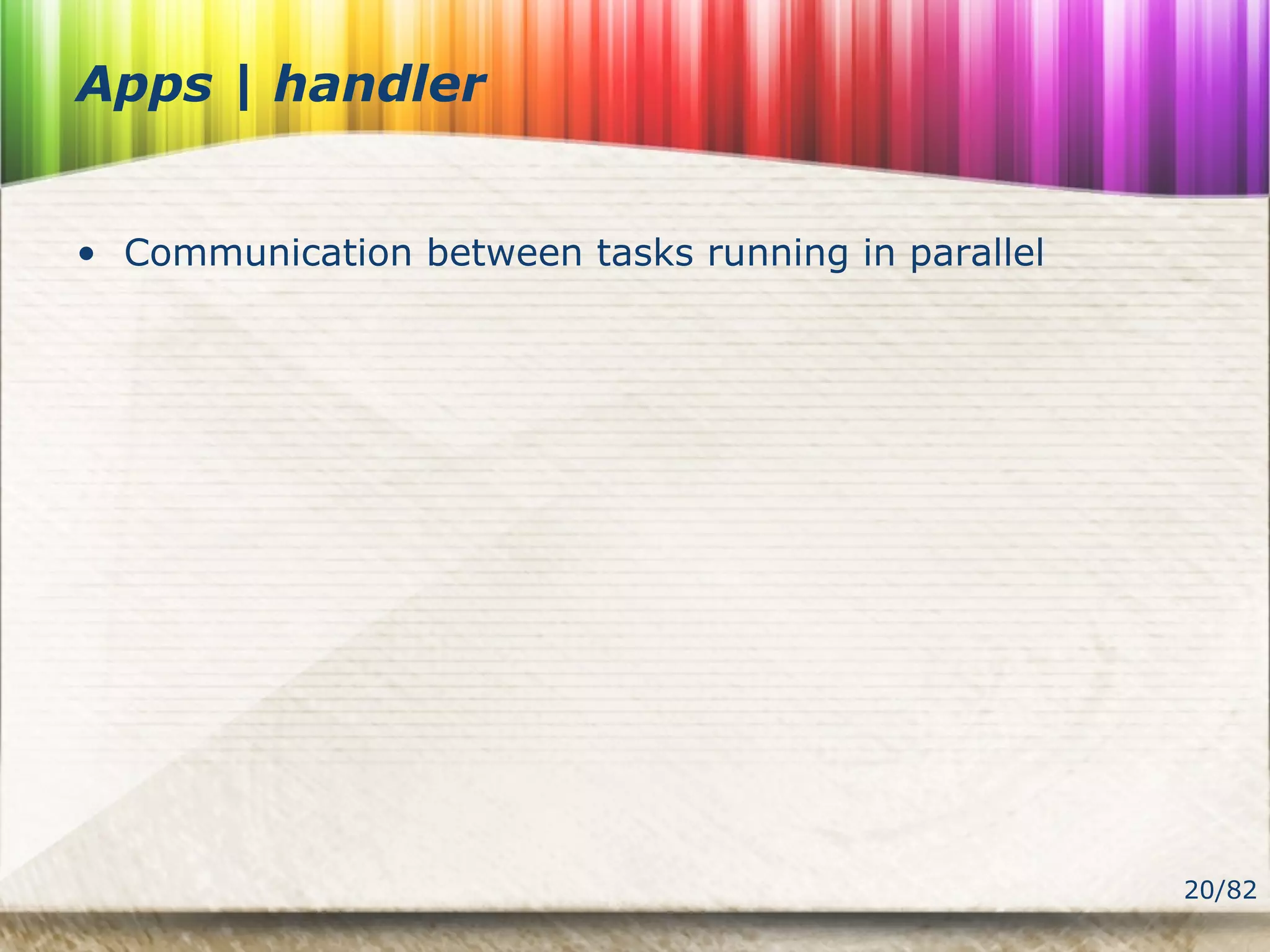 Apps | handler

• Communication between tasks running in parallel

20/82